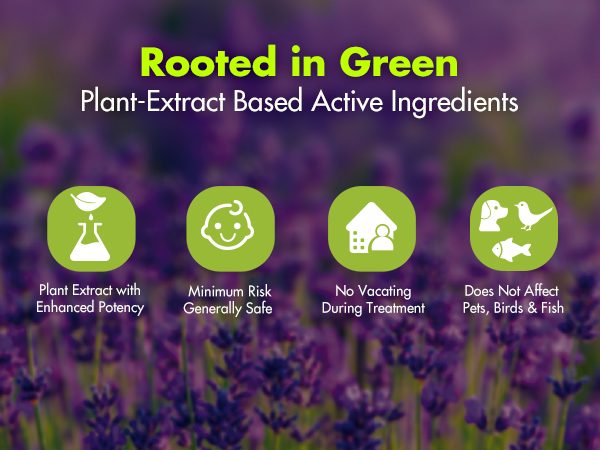 Rooted in Green
Plant-Extract Based Active Ingredients

Plant Extract with Enhanced Potency

Minimum Risk Generally Safe

No Vacating During Treatment

Does Not Affect Pets, Birds & Fish